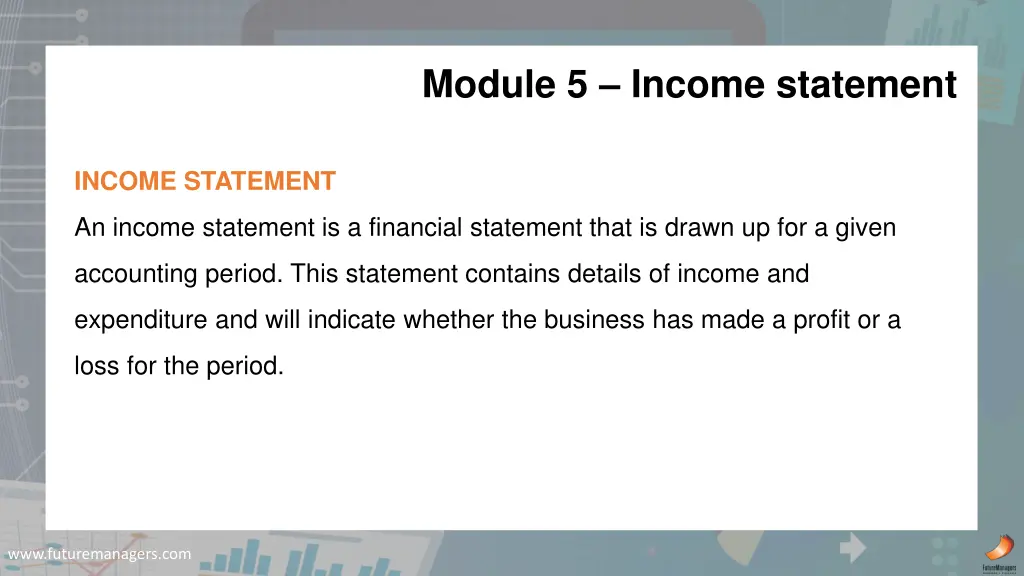 Module 5 – Income statement

INCOME STATEMENT

An income statement is a financial statement that is drawn up for a given accounting period. This statement contains details of income and expenditure and will indicate whether the business has made a profit or a loss for the period.

www.futuremanagers.com

FutureManagers